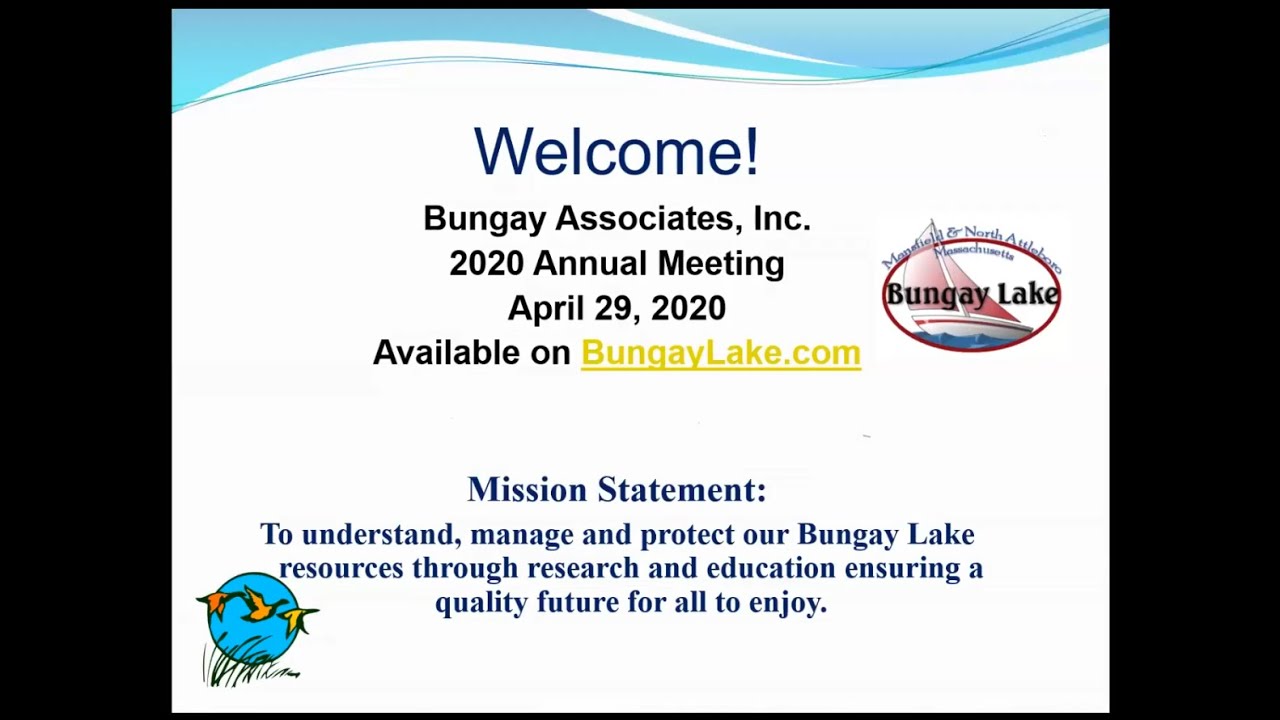 Welcome!

Bungay Associates, Inc.
2020 Annual Meeting
April 29, 2020
Available on BungayLake.com

Mansfield & North Attleboro
Massachusetts
Bungay Lake

Mission Statement:
To understand, manage and protect our Bungay Lake resources through research and education ensuring a quality future for all to enjoy.